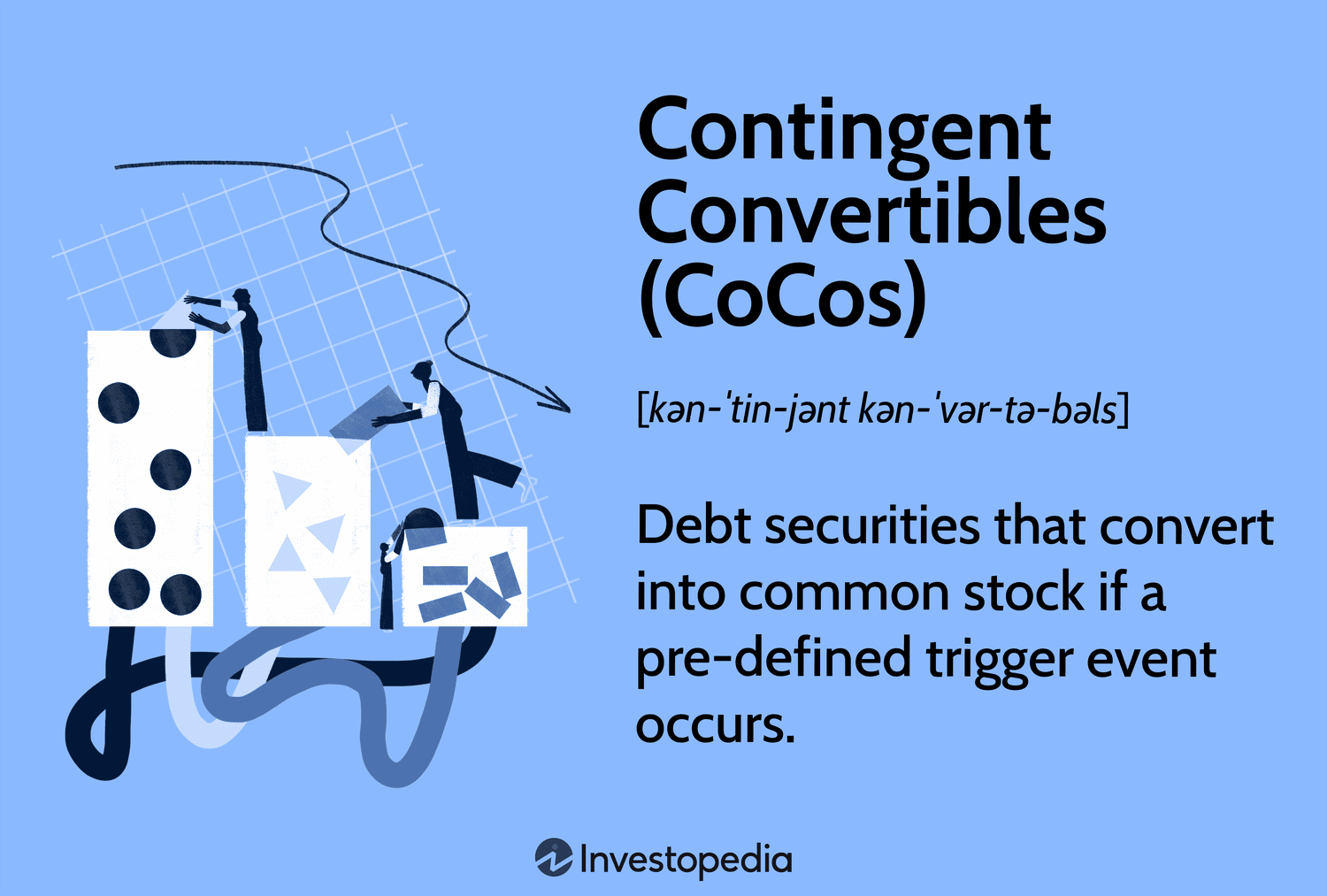 Contingent Convertibles (CoCos)

[kən-ˈtin-jənt kən-ˈvər-tə-bəls]

Debt securities that convert into common stock if a pre-defined trigger event occurs.

Investopedia